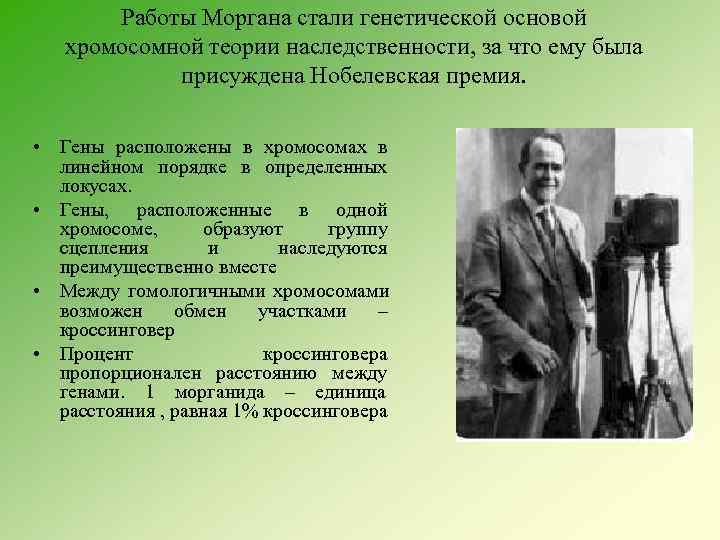 Работы Моргана стали генетической основой хромосомной теории наследственности, за что ему была присуждена Нобелевская премия.

• Гены расположены в хромосомах в линейном порядке в определенных локусах.
• Гены, расположенные в одной хромосоме, образуют группу сцепления и наследуются преимущественно вместе
• Между гомологичными хромосомами возможен обмен участками – кроссинговер
• Процент кроссинговера пропорционален расстоянию между генами. 1 морганида – единица расстояния , равная 1% кроссинговера